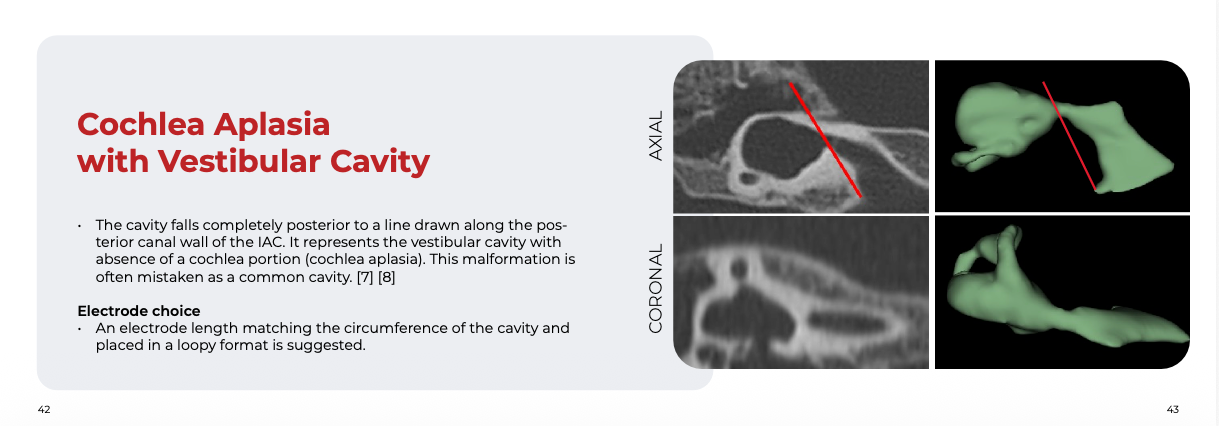 Cochlea Aplasia
with Vestibular Cavity

• The cavity falls completely posterior to a line drawn along the posterior canal wall of the IAC. It represents the vestibular cavity with absence of a cochlea portion (cochlea aplasia). This malformation is often mistaken as a common cavity. [7] [8]

Electrode choice
• An electrode length matching the circumference of the cavity and placed in a loopy format is suggested.

AXIAL

CORONAL

42

43